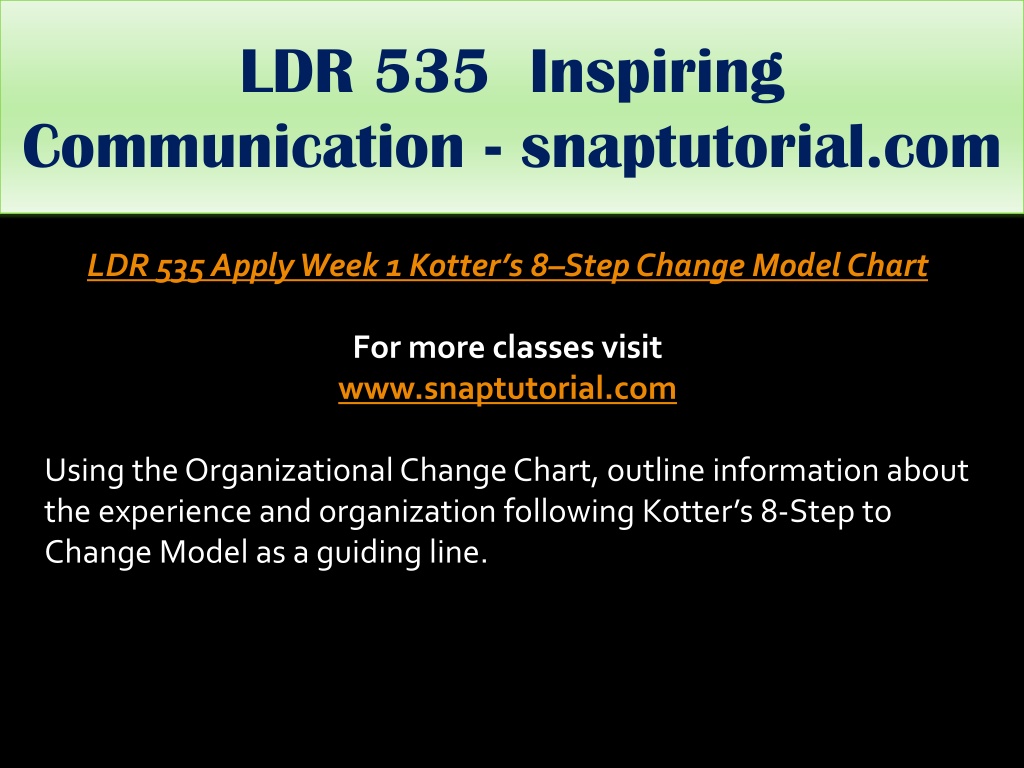 LDR 535 Inspiring Communication - snaptutorial.com

LDR 535 Apply Week 1 Kotter's 8–Step Change Model Chart

For more classes visit
www.snaptutorial.com

Using the Organizational Change Chart, outline information about the experience and organization following Kotter's 8-Step to Change Model as a guiding line.